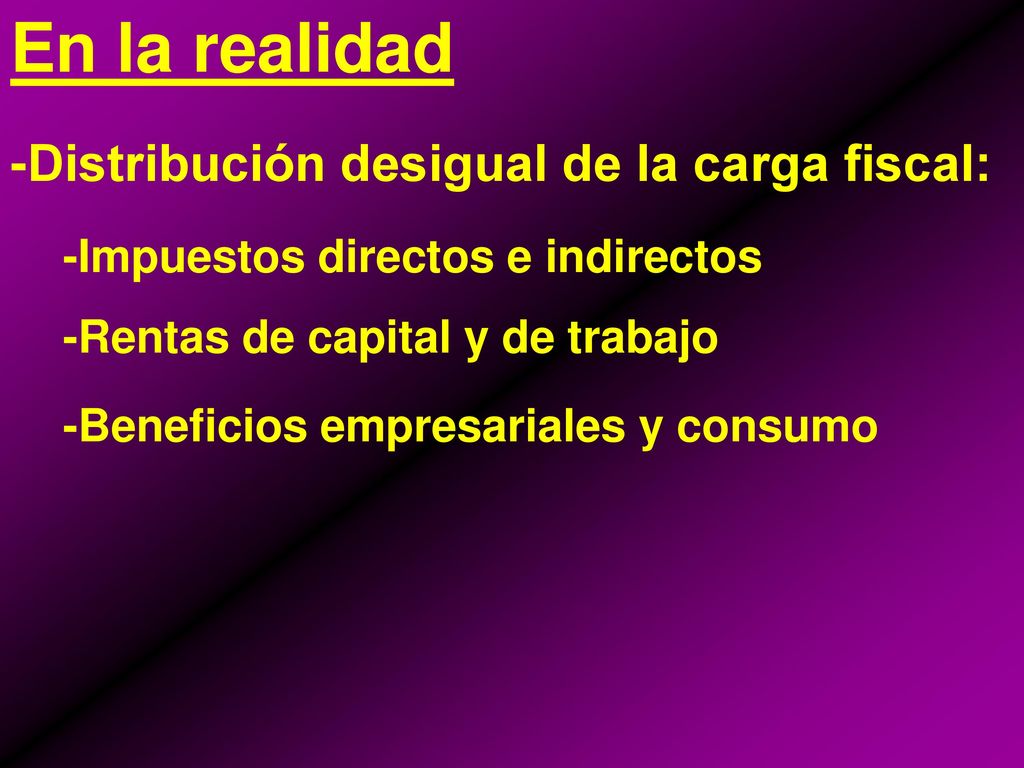 En la realidad

-Distribución desigual de la carga fiscal:

-Impuestos directos e indirectos

-Rentas de capital y de trabajo

-Beneficios empresariales y consumo